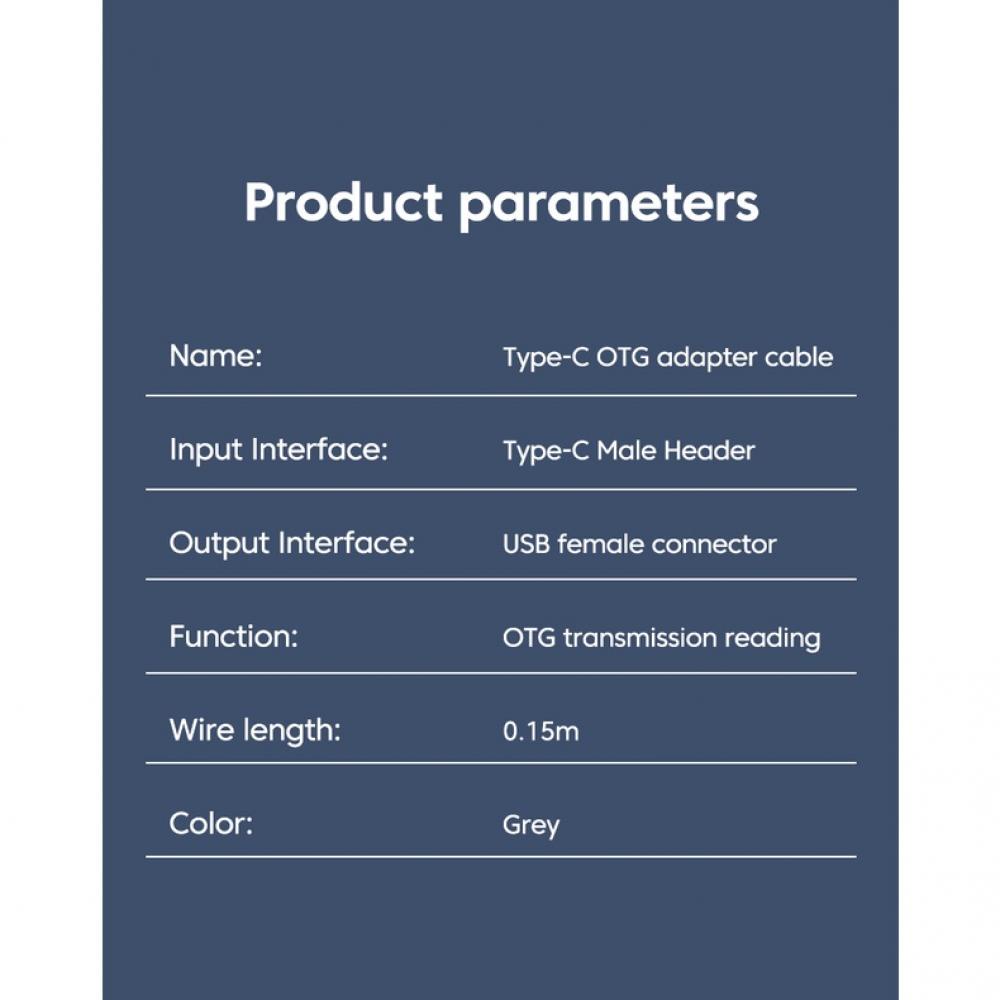 Product parameters

Name: Type-C OTG adapter cable

Input Interface: Type-C Male Header

Output Interface: USB female connector

Function: OTG transmission reading

Wire length: 0.15m

Color: Grey